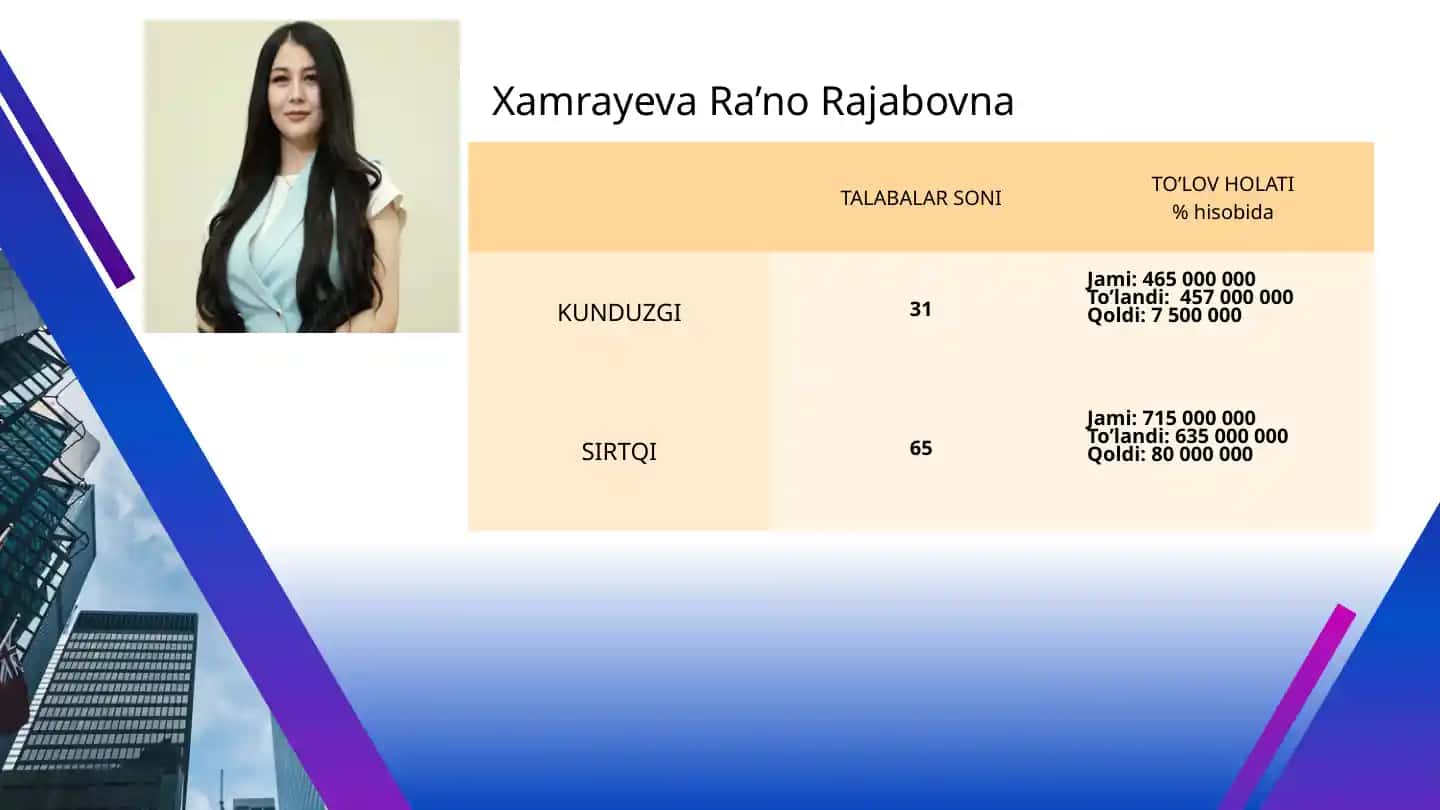 Xamrayeva Ra’no Rajabovna

|  | TALABALAR SONI | TO’LOV HOLATI % hisobida |
|---|---|---|
| KUNDUZGI | 31 | Jami: 465 000 000 To’landi: 457 000 000 Qoldi: 7 500 000 |
| SIRTQI | 65 | Jami: 715 000 000 To’landi: 635 000 000 Qoldi: 80 000 000 |